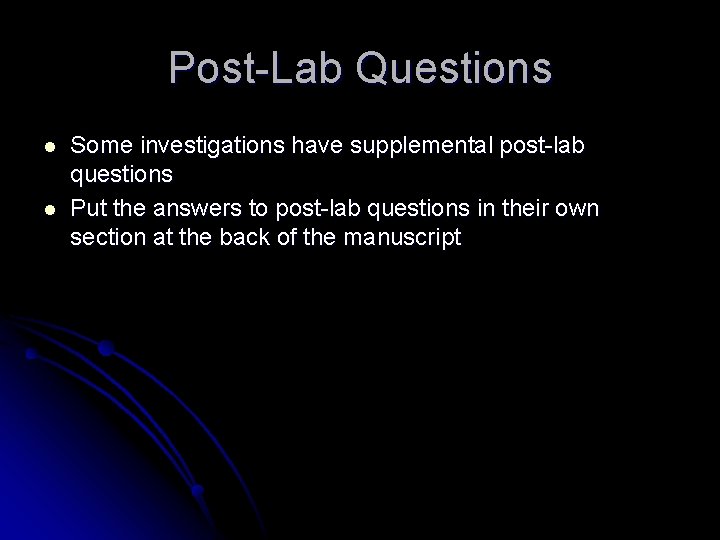 Post-Lab Questions

- Some investigations have supplemental post-lab questions
- Put the answers to post-lab questions in their own section at the back of the manuscript